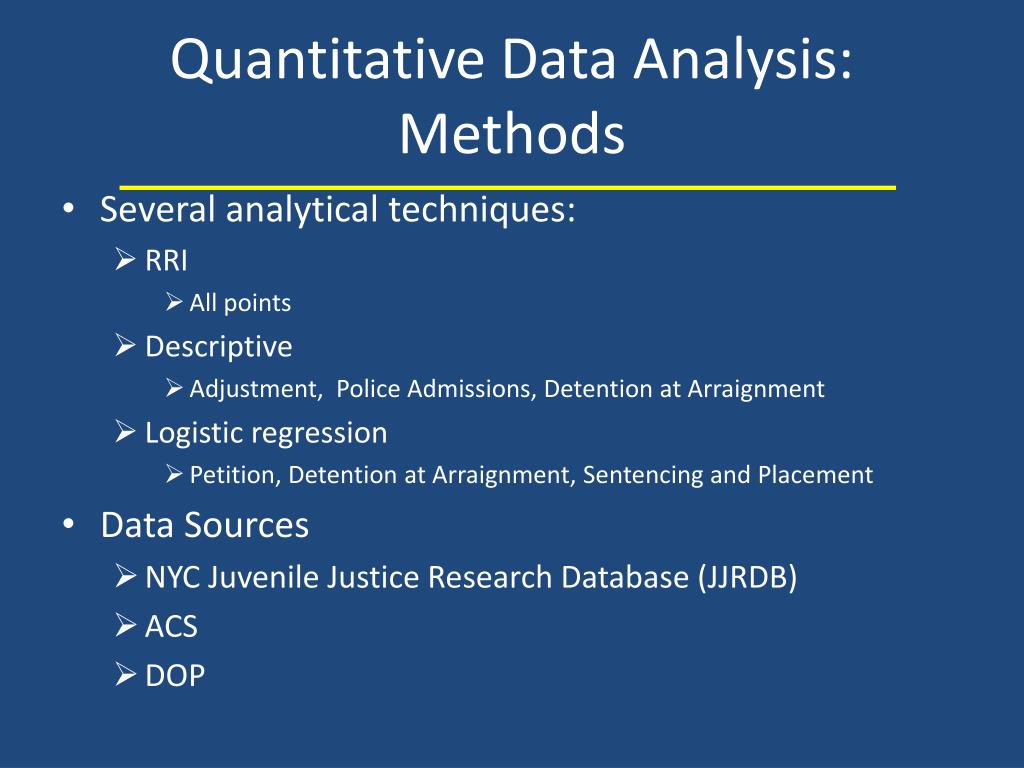 Quantitative Data Analysis: Methods

• Several analytical techniques:
➢ RRI
➢ All points
➢ Descriptive
➢ Adjustment, Police Admissions, Detention at Arraignment
➢ Logistic regression
➢ Petition, Detention at Arraignment, Sentencing and Placement
• Data Sources
➢ NYC Juvenile Justice Research Database (JJRDB)
➢ ACS
➢ DOP